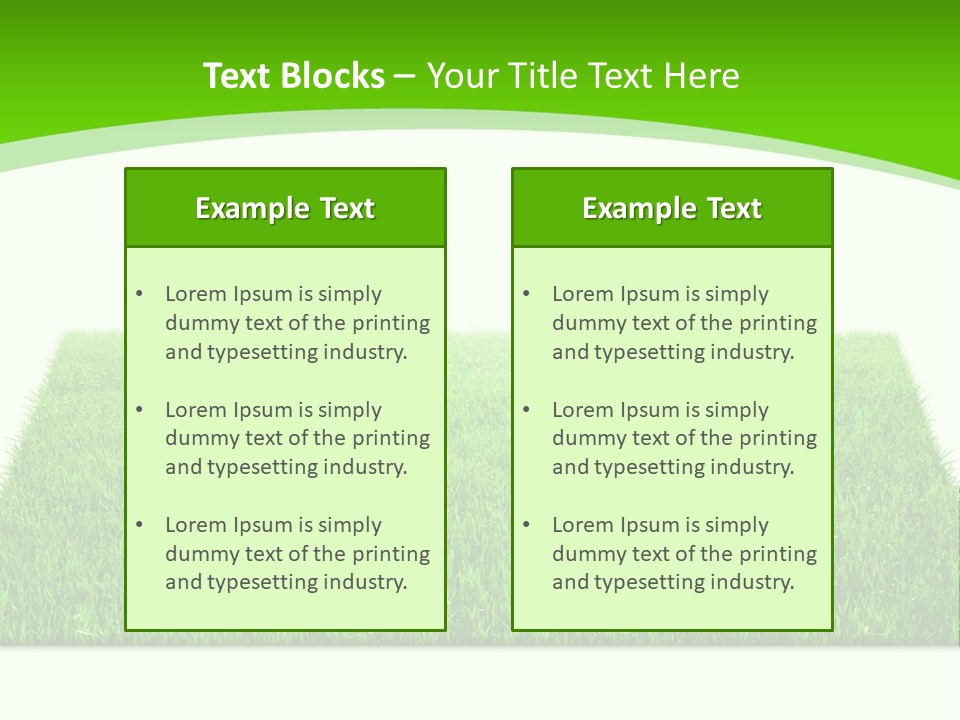 Text Blocks – Your Title Text Here

Example Text

• Lorem Ipsum is simply dummy text of the printing and typesetting industry.

• Lorem Ipsum is simply dummy text of the printing and typesetting industry.

• Lorem Ipsum is simply dummy text of the printing and typesetting industry.

Example Text

• Lorem Ipsum is simply dummy text of the printing and typesetting industry.

• Lorem Ipsum is simply dummy text of the printing and typesetting industry.

• Lorem Ipsum is simply dummy text of the printing and typesetting industry.